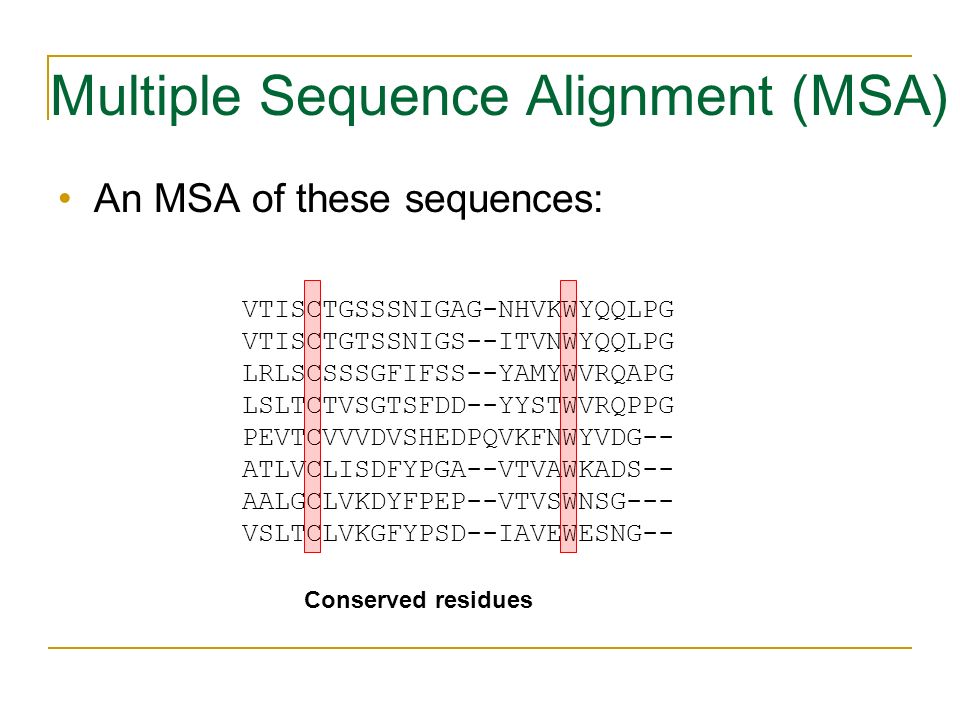 Multiple Sequence Alignment (MSA)

• An MSA of these sequences:

VTISCTGSSSNIGAG-NHVKWYQQLPG
VTISCTGTSSNIGS--ITVNWYQQLPG
LRLSCSSSGFIFSS--YAMYWVRQAPG
LSLTCTVSGTSFDD--YYSTWVRQPPG
PEVTCVVVDVSHEDPQVKFNWYVDG--
ATLVCLISDFYPGA--VTVAWKADS--
AALGCLVKDYFPEP--VTVSWNSG---
VSLTCLVKGFYPSD--IAVEWESNG--

Conserved residues